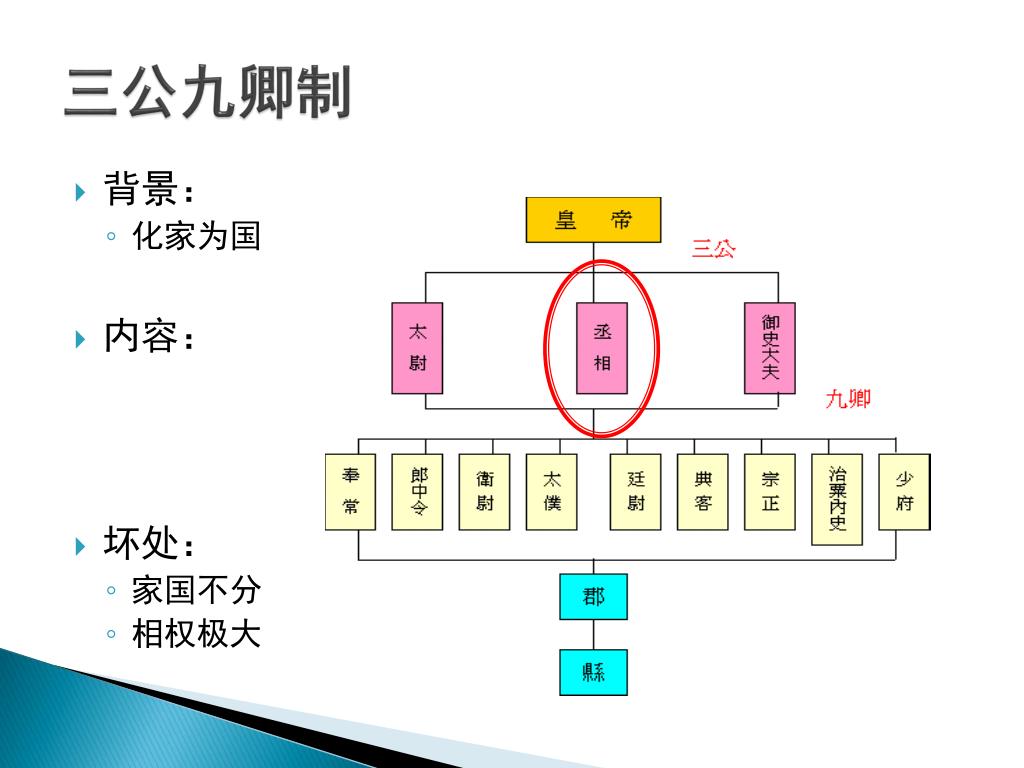 三公九卿制

背景：
◦ 化家为国

内容：

坏处：
◦ 家国不分
◦ 相权极大

皇 帝

三公

太尉

丞相

御史大夫

九卿

奉常

郎中令

衛尉

太僕

廷尉

典客

宗正

治粟內史

少府

郡

縣